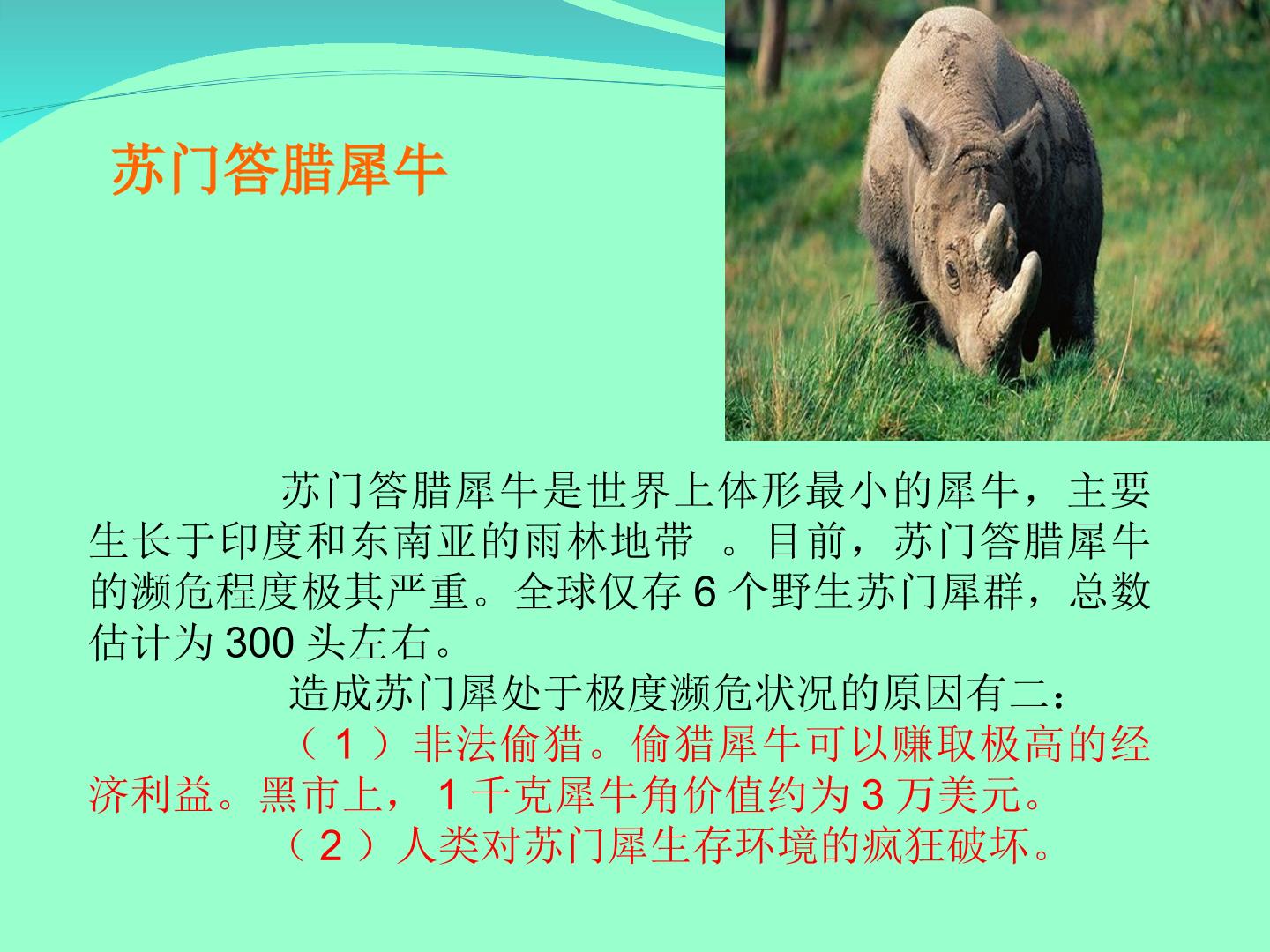 苏门答腊犀牛

苏门答腊犀牛是世界上体形最小的犀牛，主要生长于印度和东南亚的雨林地带。目前，苏门答腊犀牛的濒危程度极其严重。全球仅存6个野生苏门犀群，总数估计为300头左右。

造成苏门犀处于极度濒危状况的原因有二：

（1）非法偷猎。偷猎犀牛可以赚取极高的经济利益。黑市上，1千克犀牛角价值约为3万美元。

（2）人类对苏门犀生存环境的疯狂破坏。